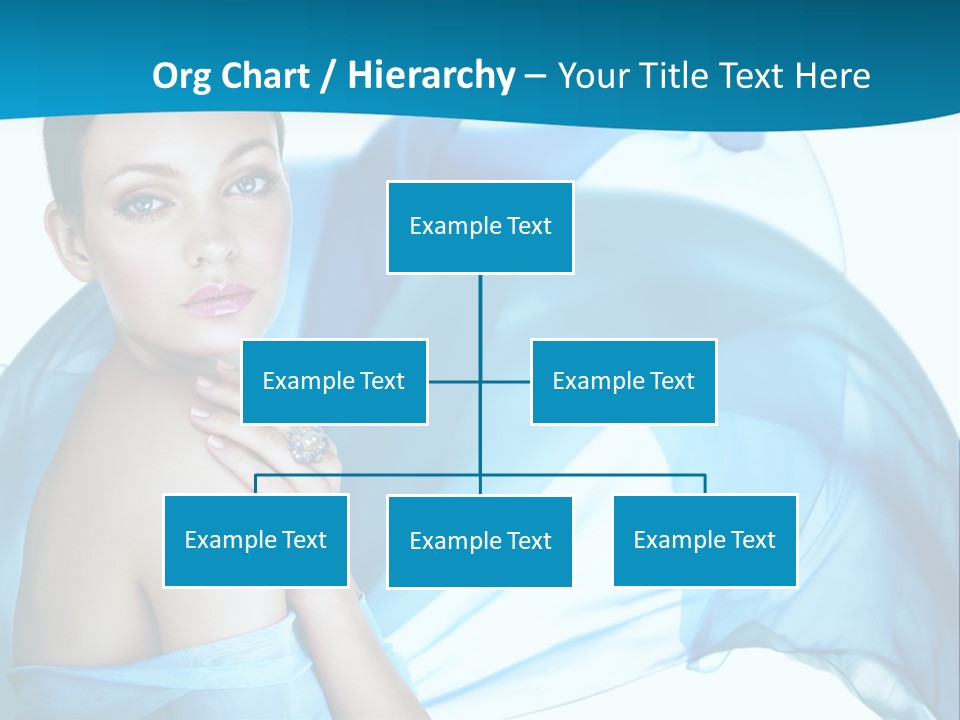 Org Chart / Hierarchy – Your Title Text Here

Example Text

Example Text

Example Text

Example Text

Example Text

Example Text